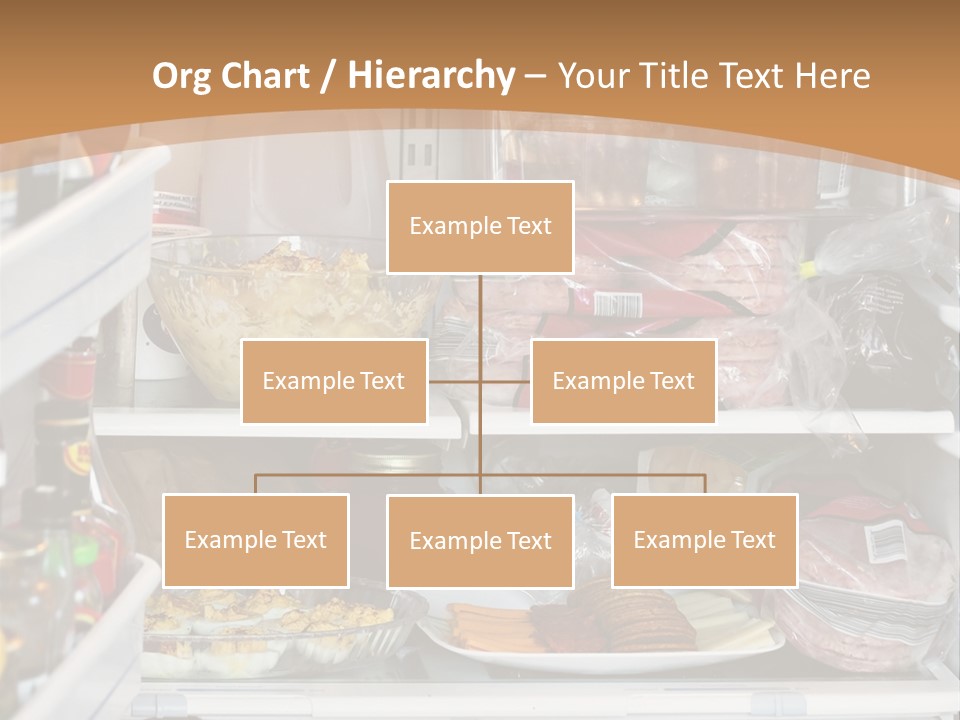 Org Chart / Hierarchy – Your Title Text Here

Example Text

Example Text

Example Text

Example Text

Example Text

Example Text